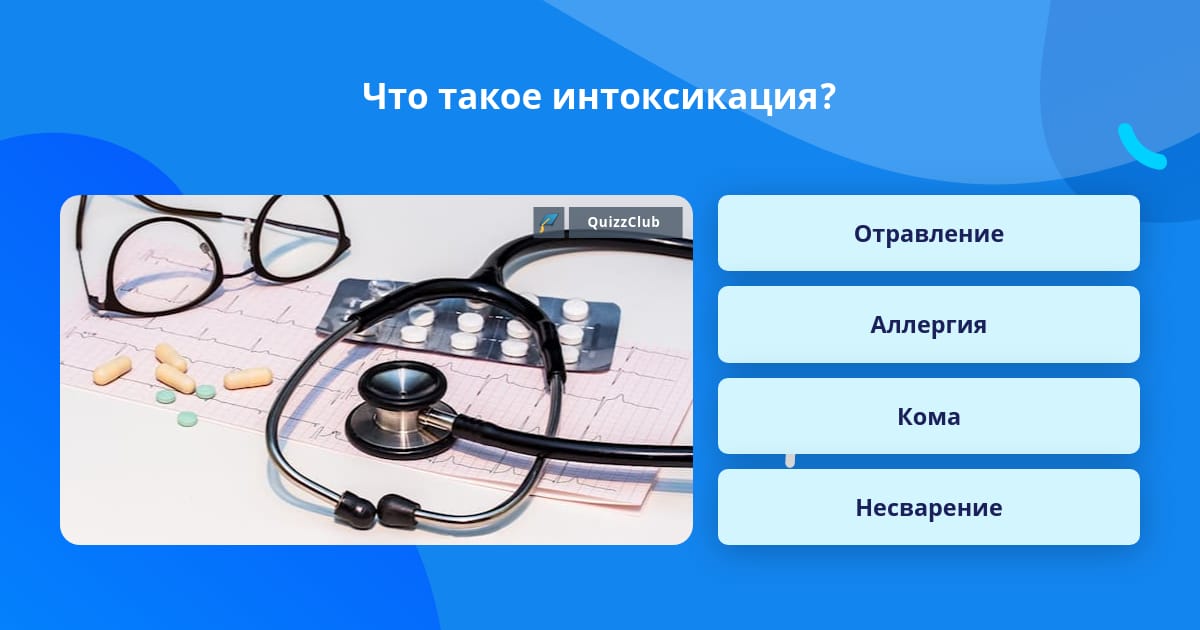 Что такое интоксикация?

QuizzClub

Отравление

Аллергия

Кома

Несварение